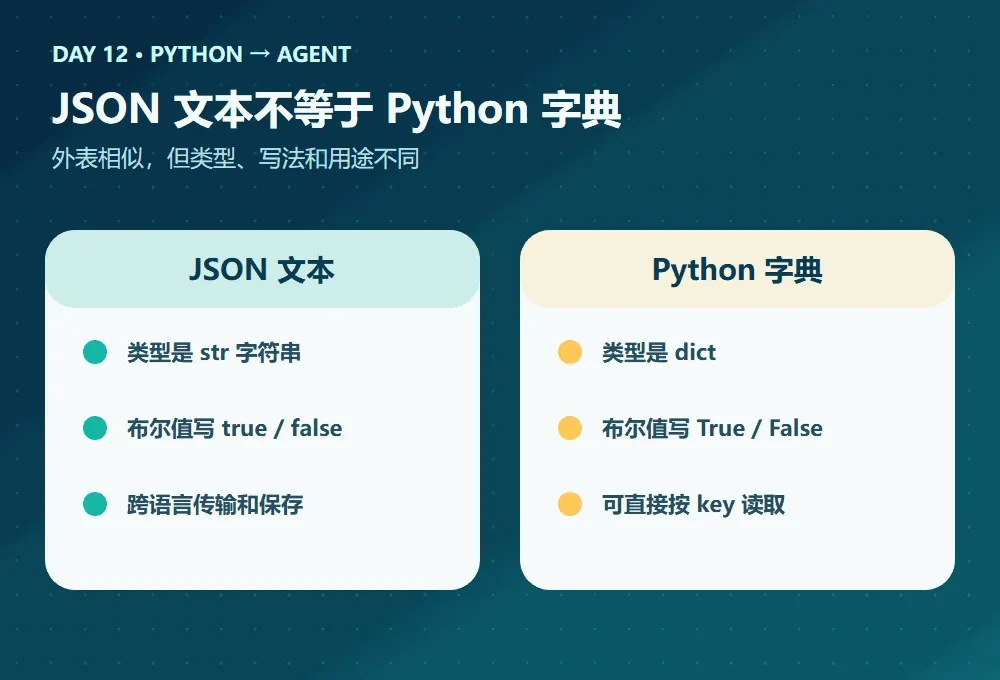 DAY 12 • PYTHON → AGENT

JSON 文本不等于 Python 字典

外表相似，但类型、写法和用途不同

JSON 文本

类型是 str 字符串

布尔值写 true / false

跨语言传输和保存

Python 字典

类型是 dict

布尔值写 True / False

可直接按 key 读取